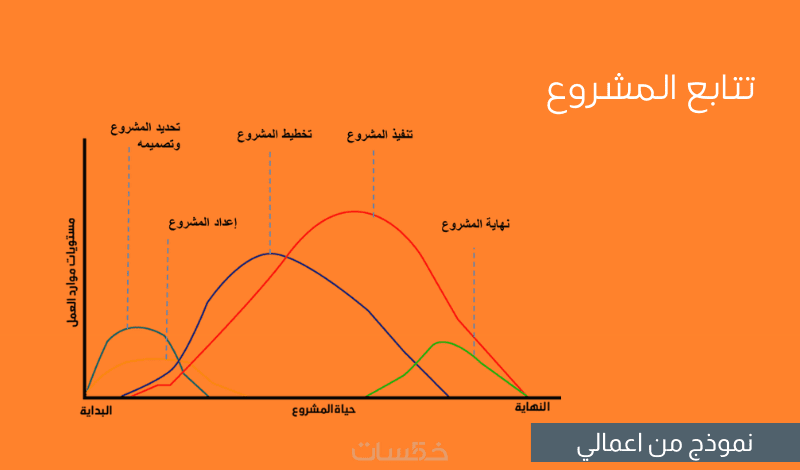 تتابع المشروع

تحديد المشروع وتصميمه

تخطيط المشروع

تنفيذ المشروع

إعداد المشروع

نهاية المشروع

مستويات موارد العمل

البداية

حياة المشروع

النهاية

خمسات

نموذج من اعمالي